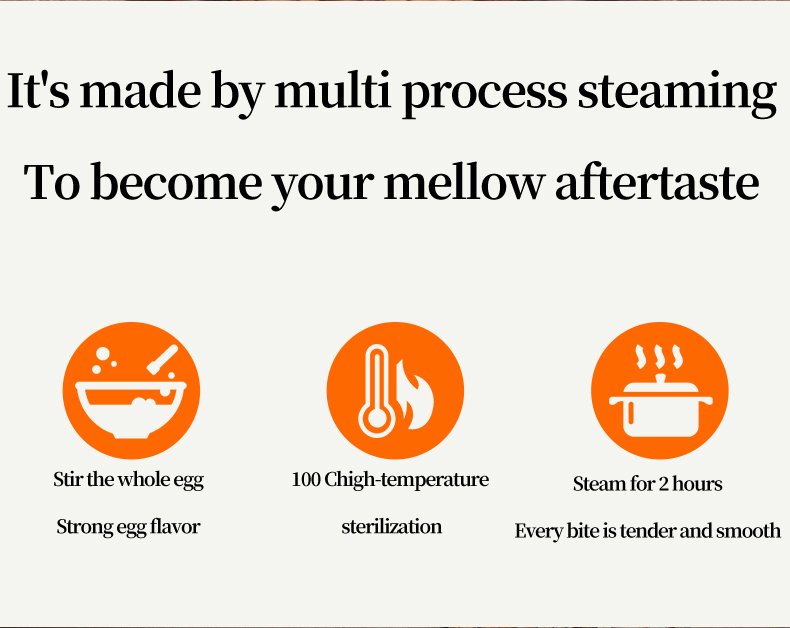 It's made by multi process steaming

To become your mellow aftertaste

Stir the whole egg

Strong egg flavor

100 Chigh-temperature

sterilization

Steam for 2 hours

Every bite is tender and smooth